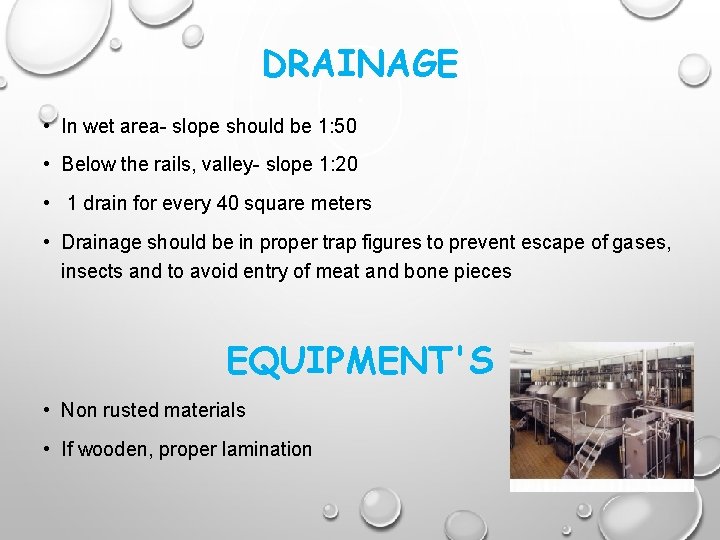 DRAINAGE

• In wet area- slope should be 1:50
• Below the rails, valley- slope 1:20
• 1 drain for every 40 square meters
• Drainage should be in proper trap figures to prevent escape of gases, insects and to avoid entry of meat and bone pieces

EQUIPMENT'S

• Non rusted materials
• If wooden, proper lamination